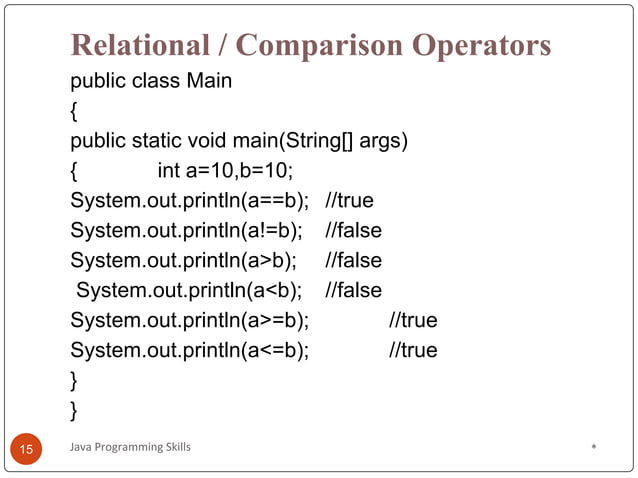 Relational / Comparison Operators

public class Main
{
public static void main(String[] args)
{ int a=10,b=10;
System.out.println(a==b); //true
System.out.println(a!=b); //false
System.out.println(a>b); //false
System.out.println(a<b); //false
System.out.println(a>=b); //true
System.out.println(a<=b); //true
}
}

15 Java Programming Skills